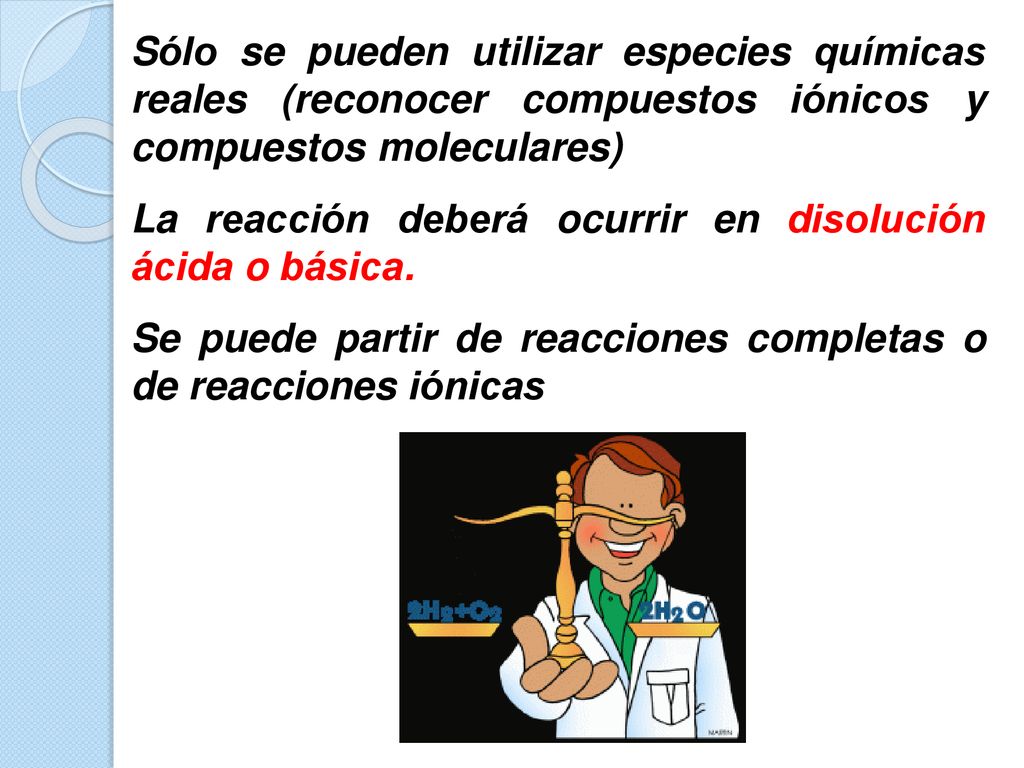 Sólo se pueden utilizar especies químicas reales (reconocer compuestos iónicos y compuestos moleculares)

La reacción deberá ocurrir en disolución ácida o básica.

Se puede partir de reacciones completas o de reacciones iónicas

$2H_2+O_2$

$2H_2O$

MARIN